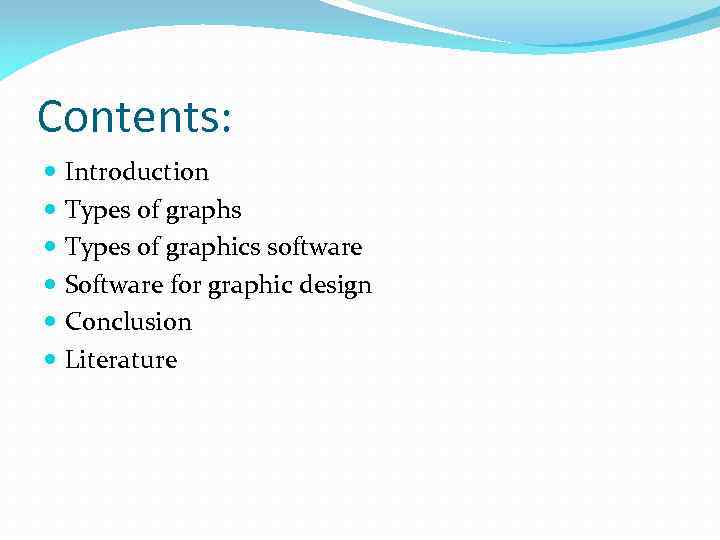 Contents:

- Introduction
- Types of graphs
- Types of graphics software
- Software for graphic design
- Conclusion
- Literature